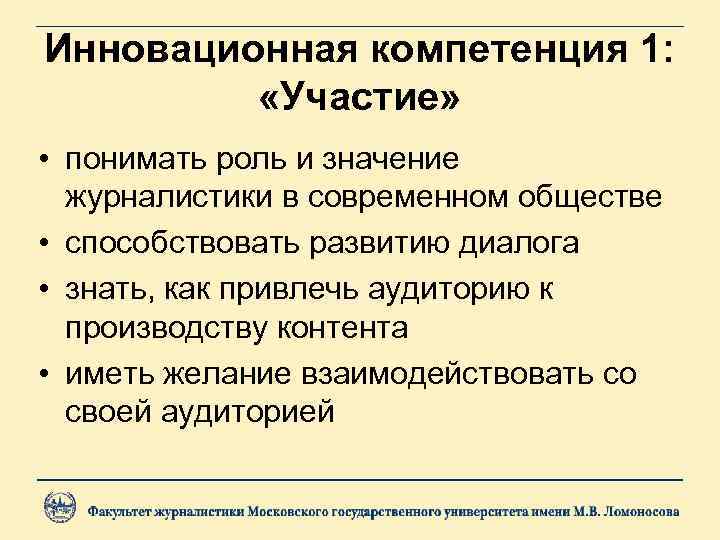 Инновационная компетенция 1: «Участие»

• понимать роль и значение журналистики в современном обществе
• способствовать развитию диалога
• знать, как привлечь аудиторию к производству контента
• иметь желание взаимодействовать со своей аудиторией

Факультет журналистики Московского государственного университета имени М.В. Ломоносова